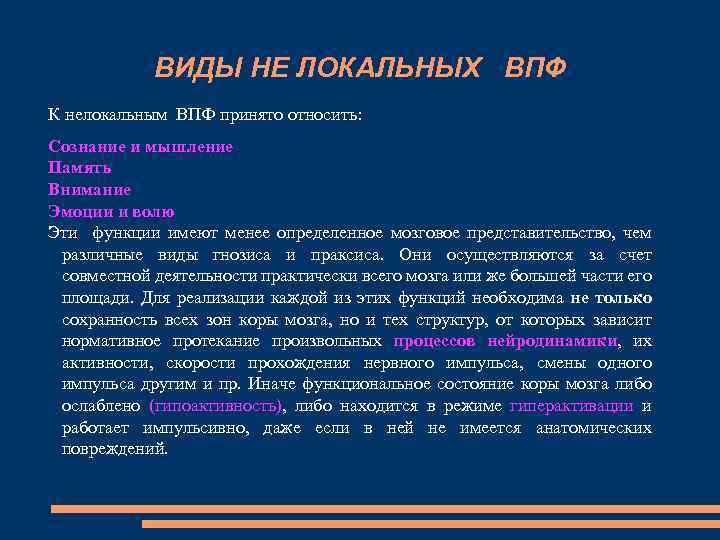 ВИДЫ НЕ ЛОКАЛЬНЫХ ВПФ

К нелокальным ВПФ принято относить:

Сознание и мышление
Память
Внимание
Эмоции и волю

Эти функции имеют менее определенное мозговое представительство, чем различные виды гнозиса и праксиса. Они осуществляются за счет совместной деятельности практически всего мозга или же большей части его площади. Для реализации каждой из этих функций необходима не только сохранность всех зон коры мозга, но и тех структур, от которых зависит нормативное протекание произвольных процессов нейродинамики, их активности, скорости прохождения нервного импульса, смены одного импульса другим и пр. Иначе функциональное состояние коры мозга либо ослаблено (гипоактивность), либо находится в режиме гиперактивации и работает импульсивно, даже если в ней не имеется анатомических повреждений.